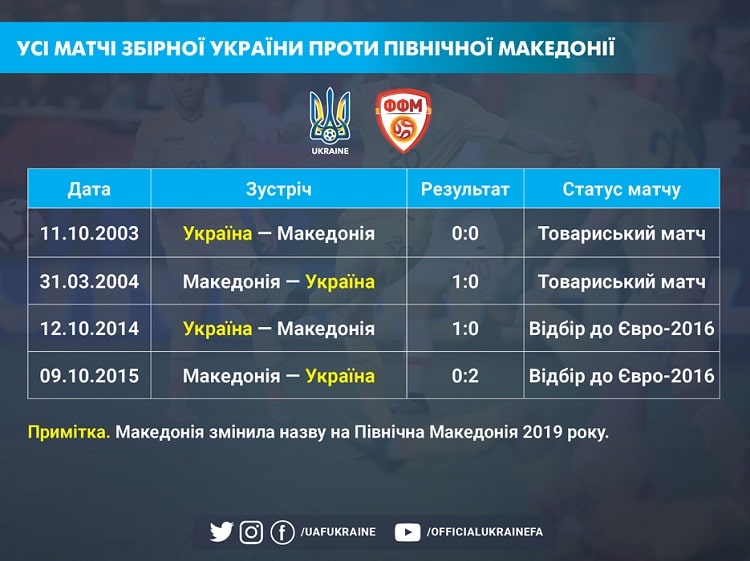 УСІ МАТЧІ ЗБІРНОЇ УКРАЇНИ ПРОТИ ПІВНІЧНОЇ МАКЕДОНІЇ

UKRAINE

ФФМ

| Дата | Зустріч | Результат | Статус матчу |
|---|---|---|---|
| 11.10.2003 | Україна — Македонія | 0:0 | Товариський матч |
| 31.03.2004 | Македонія — Україна | 1:0 | Товариський матч |
| 12.10.2014 | Україна — Македонія | 1:0 | Відбір до Євро-2016 |
| 09.10.2015 | Македонія — Україна | 0:2 | Відбір до Євро-2016 |

Примітка. Македонія змінила назву на Північна Македонія 2019 року.

/UAFUKRAINE /OFFICIALUKRAINEFA